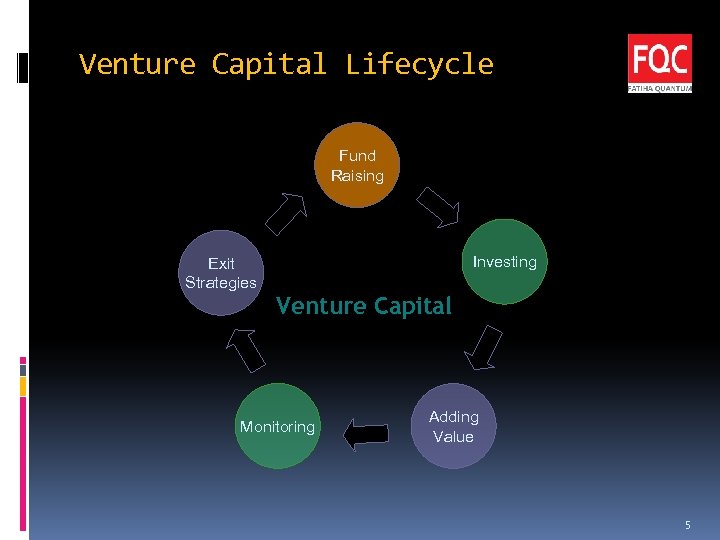 Venture Capital Lifecycle

FQC
FATIHA QUANTUM

Fund Raising

Investing

Adding Value

Monitoring

Exit Strategies

Venture Capital

5